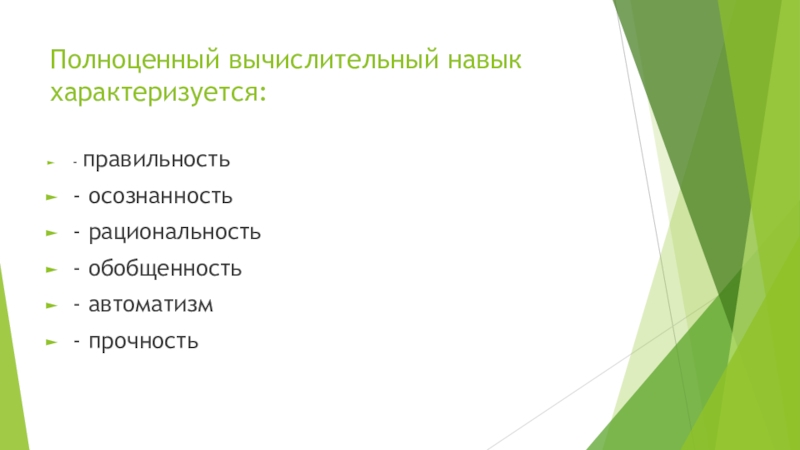 Полноценный вычислительный навык характеризуется:

- правильность

- осознанность

- рациональность

- обобщенность

- автоматизм

- прочность